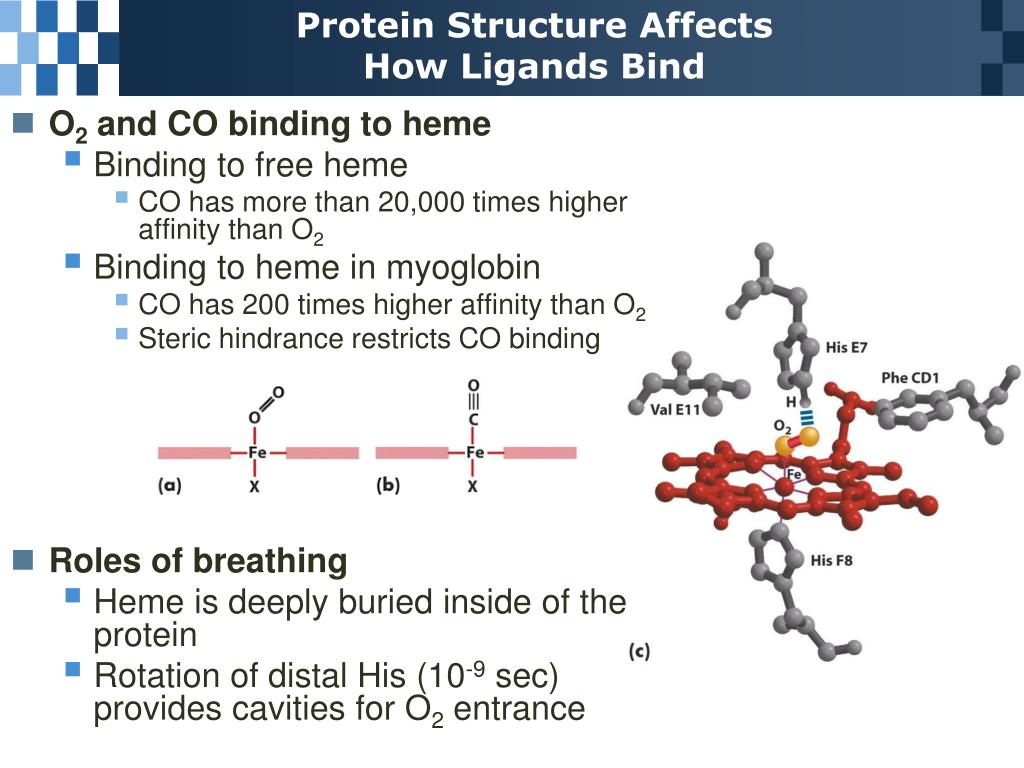 Protein Structure Affects How Ligands Bind

$O_2$ and CO binding to heme
Binding to free heme
CO has more than 20,000 times higher affinity than $O_2$
Binding to heme in myoglobin
CO has 200 times higher affinity than $O_2$
Steric hindrance restricts CO binding

O
O
Fe
X
(a)

O
C
Fe
X
(b)

His E7
Phe CD1
Val E11
H
$O_2$
Fe
His F8
(c)

Roles of breathing
Heme is deeply buried inside of the protein
Rotation of distal His ($10^{-9}$ sec) provides cavities for $O_2$ entrance